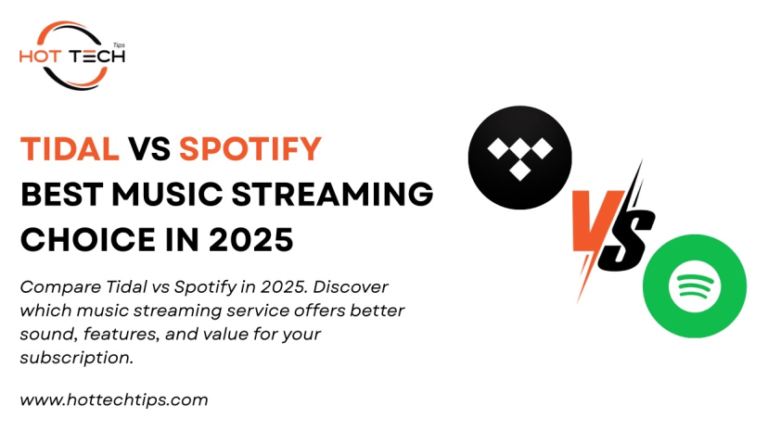 HOT TECH Tips

TIDAL VS SPOTIFY
BEST MUSIC STREAMING CHOICE IN 2025

Compare Tidal vs Spotify in 2025. Discover which music streaming service offers better sound, features, and value for your subscription.

www.hottechtips.com

VS